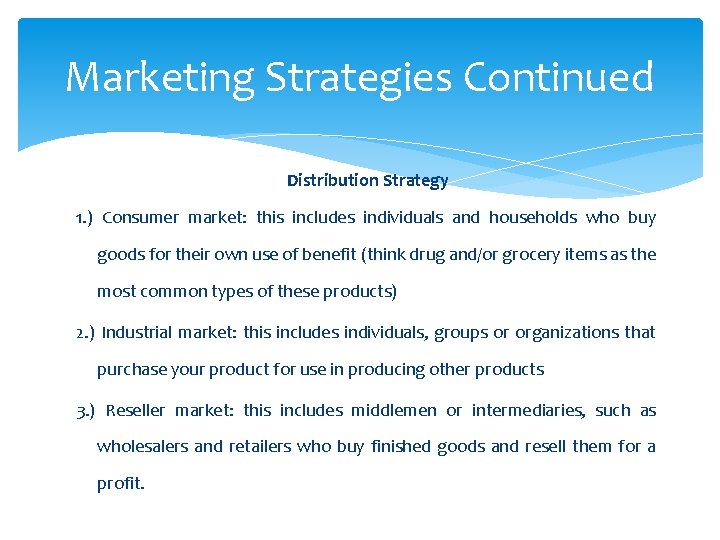 Marketing Strategies Continued

Distribution Strategy

1.) Consumer market: this includes individuals and households who buy goods for their own use of benefit (think drug and/or grocery items as the most common types of these products)

2.) Industrial market: this includes individuals, groups or organizations that purchase your product for use in producing other products

3.) Reseller market: this includes middlemen or intermediaries, such as wholesalers and retailers who buy finished goods and resell them for a profit.